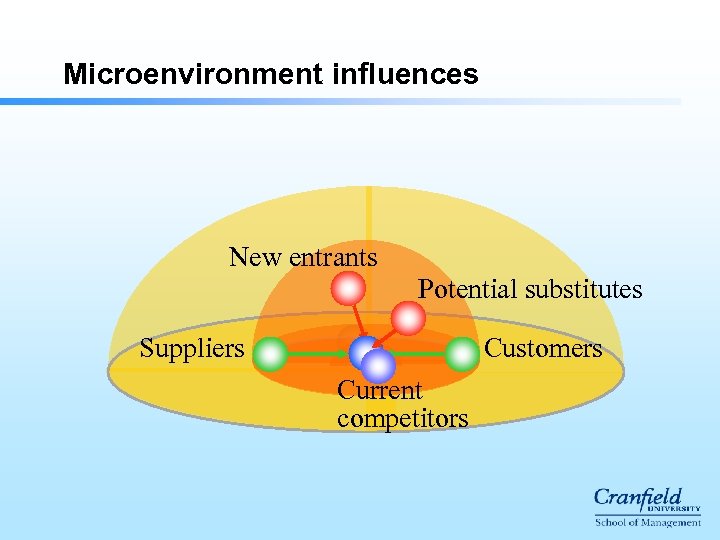 Microenvironment influences

New entrants

Potential substitutes

Suppliers

Customers

Current competitors

Cranfield UNIVERSITY
School of Management